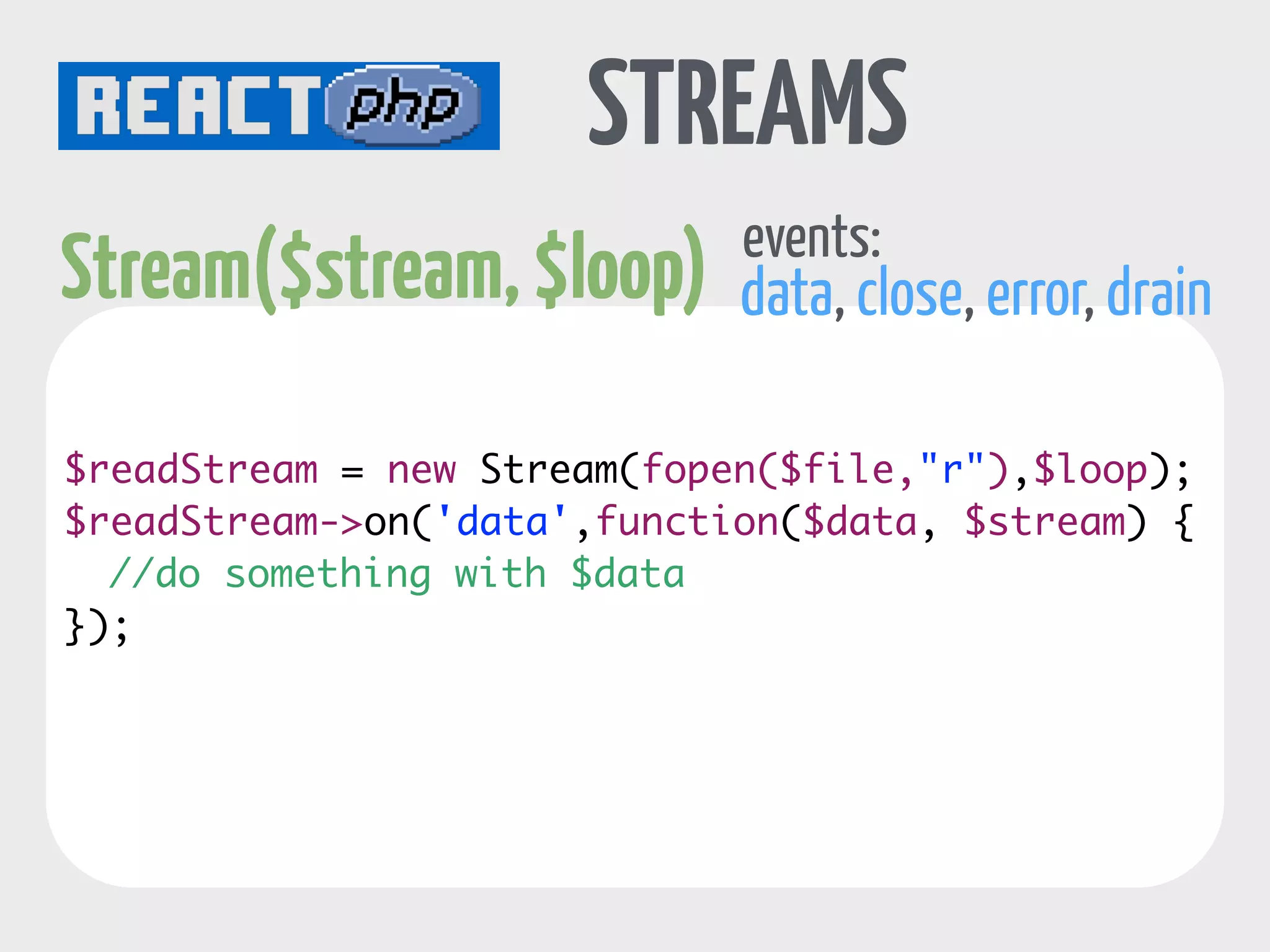 REACT php

STREAMS

Stream($stream, $loop)

events:
data, close, error, drain

$readStream = new Stream(fopen($file,"r"),$loop);
$readStream->on('data',function($data, $stream) {
  //do something with $data
});